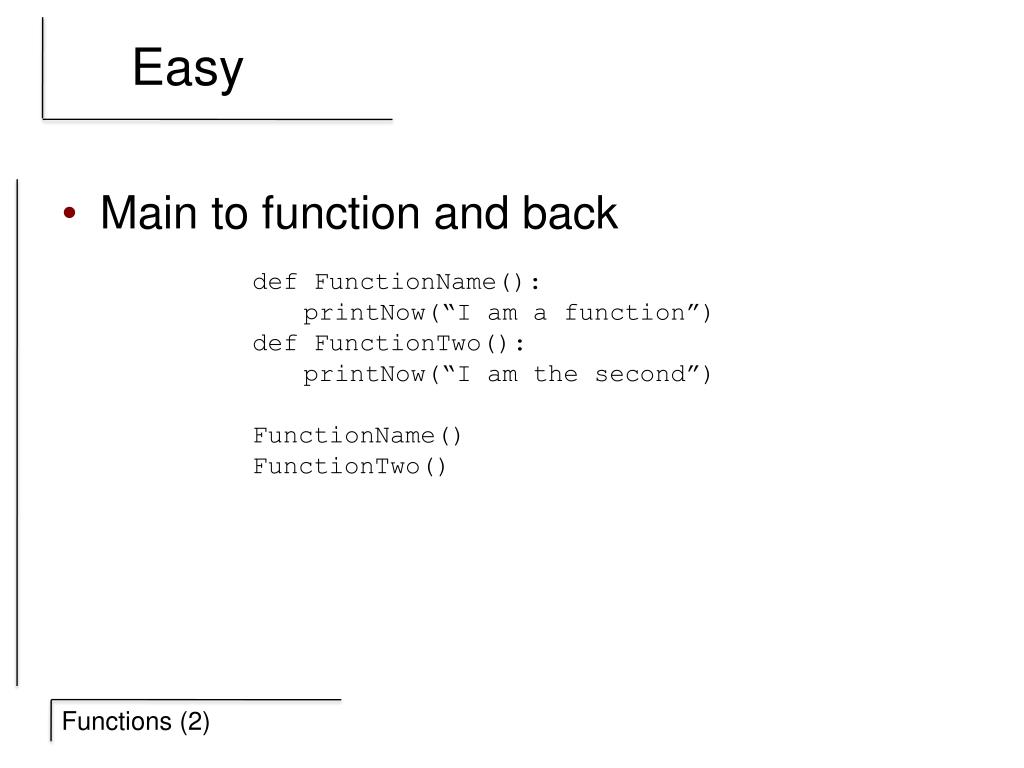 Easy

• Main to function and back

def FunctionName():
    printNow(“I am a function”)
def FunctionTwo():
    printNow(“I am the second”)

FunctionName()
FunctionTwo()

Functions (2)